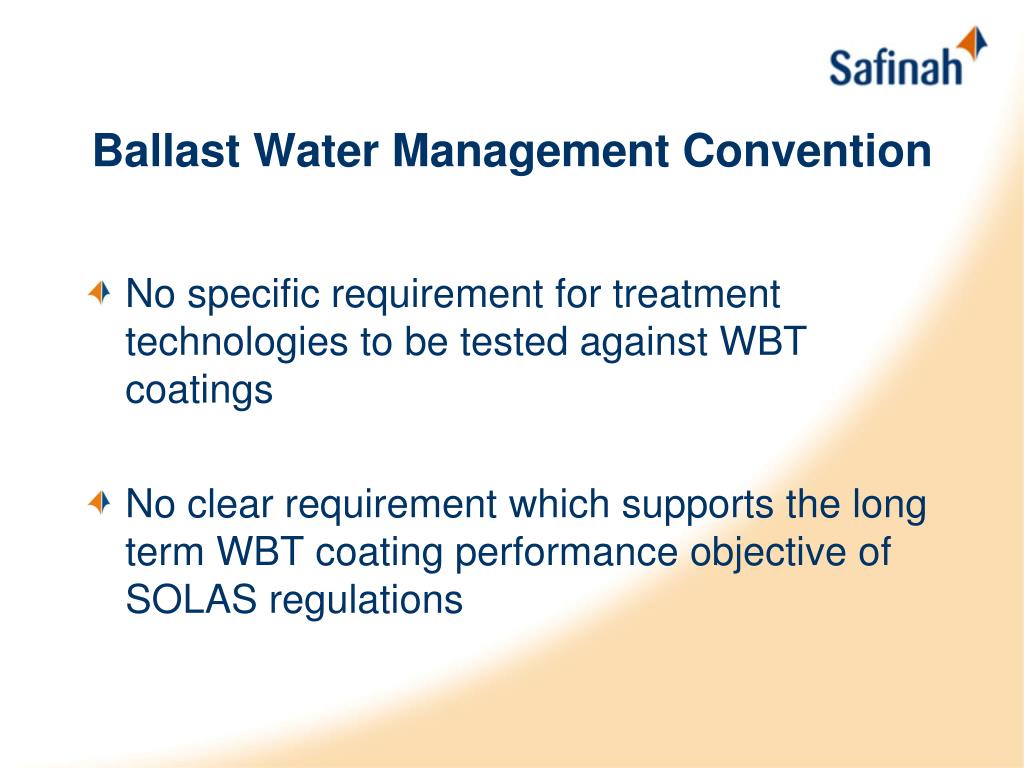 Safinah

Ballast Water Management Convention

No specific requirement for treatment technologies to be tested against WBT coatings

No clear requirement which supports the long term WBT coating performance objective of SOLAS regulations